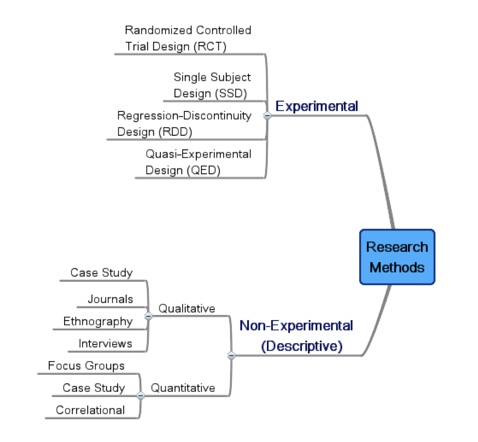 Research Methods

Experimental

Randomized Controlled Trial Design (RCT)

Single Subject Design (SSD)

Regression-Discontinuity Design (RDD)

Quasi-Experimental Design (QED)

Non-Experimental (Descriptive)

Qualitative

Case Study

Journals

Ethnography

Interviews

Quantitative

Focus Groups

Case Study

Correlational